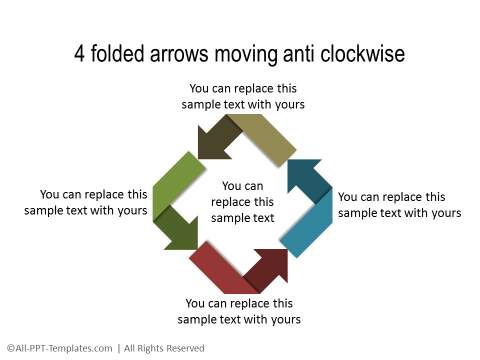 4 folded arrows moving anti clockwise

You can replace this sample text with yours

You can replace this sample text with yours

You can replace this sample text

You can replace this sample text with yours

You can replace this sample text with yours

©All-PPT-Templates.com | All Rights Reserved